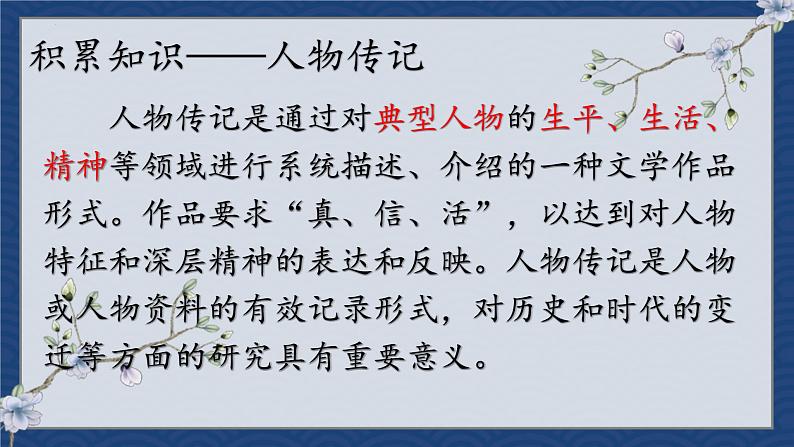 积累知识——人物传记

人物传记是通过对典型人物的生平、生活、精神等领域进行系统描述、介绍的一种文学作品形式。作品要求“真、信、活”，以达到对人物特征和深层精神的表达和反映。人物传记是人物或人物资料的有效记录形式，对历史和时代的变迁等方面的研究具有重要意义。